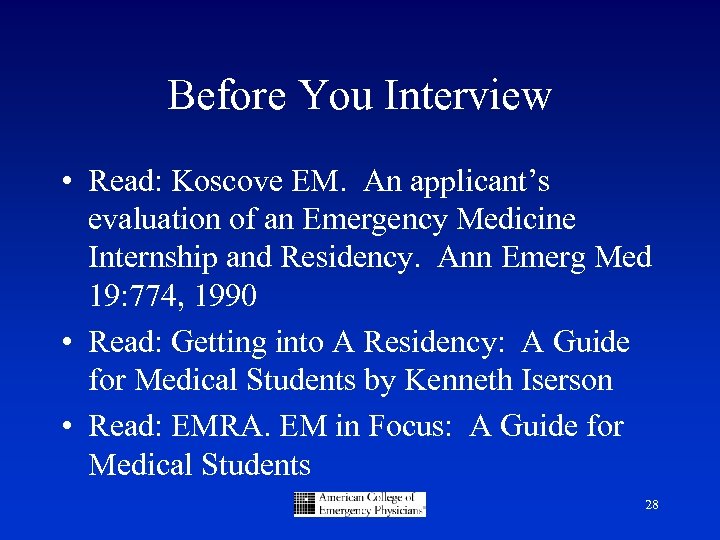 Before You Interview

• Read: Koscove EM. An applicant's evaluation of an Emergency Medicine Internship and Residency. Ann Emerg Med 19:774, 1990

• Read: Getting into A Residency: A Guide for Medical Students by Kenneth Iserson

• Read: EMRA. EM in Focus: A Guide for Medical Students

American College of Emergency Physicians®

28